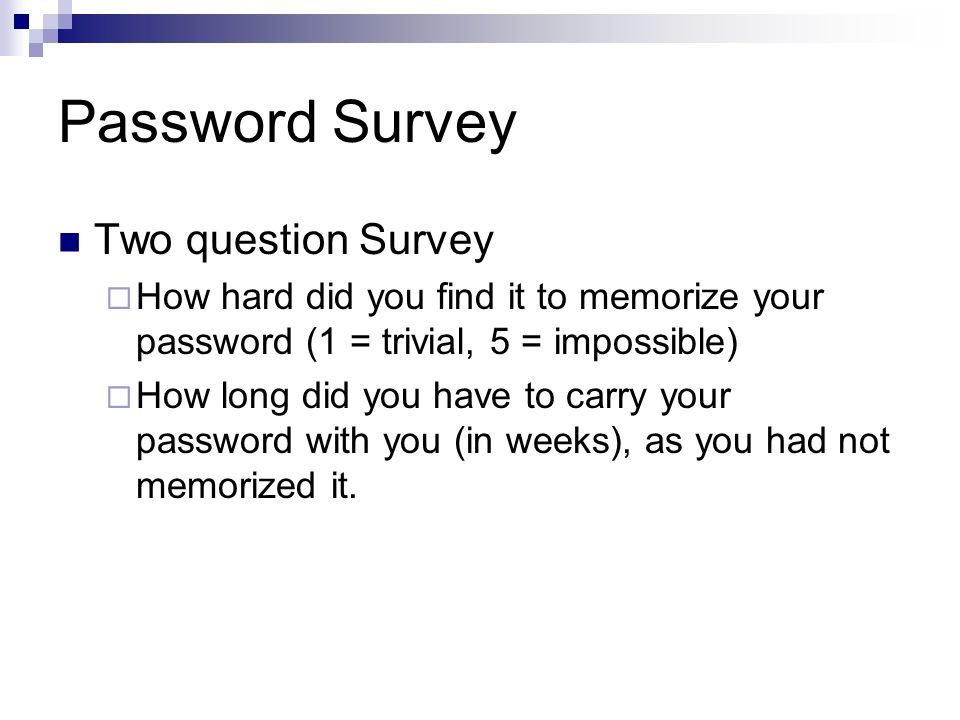 Password Survey

Two question Survey

How hard did you find it to memorize your password (1 = trivial, 5 = impossible)

How long did you have to carry your password with you (in weeks), as you had not memorized it.